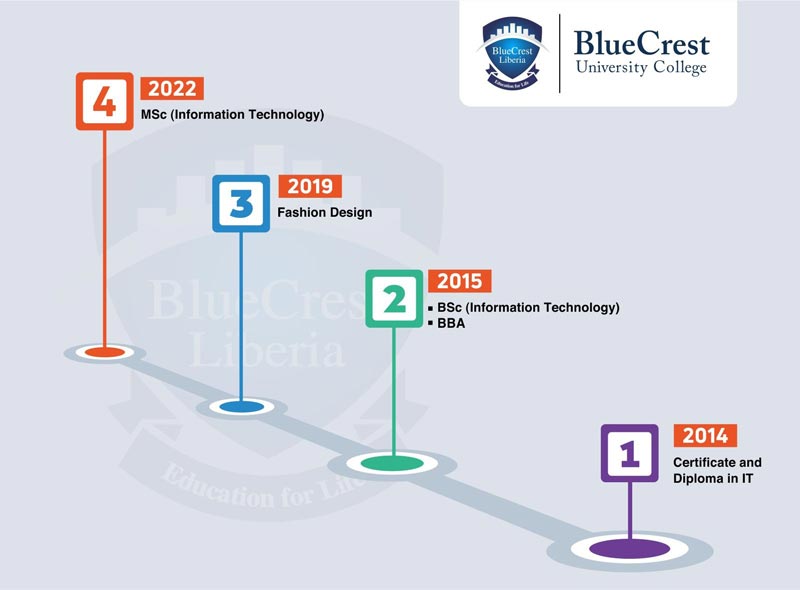 BlueCrest Liberia
Education for Life

BlueCrest
University College

4 2022
MSc (Information Technology)

3 2019
Fashion Design

2 2015
▪ BSc (Information Technology)
▪ BBA

1 2014
Certificate and Diploma in IT

BlueCrest
Liberia
Education for Life